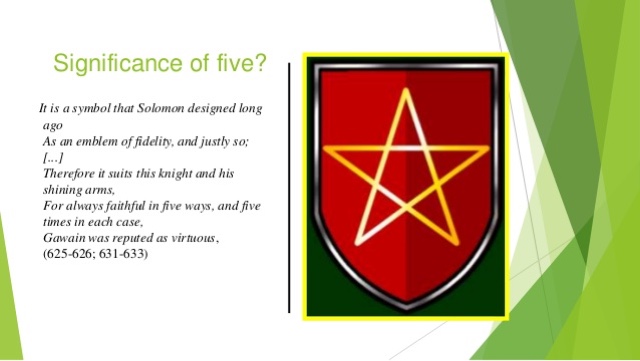 Significance of five?

It is a symbol that Solomon designed long ago
As an emblem of fidelity, and justly so;
[...]
Therefore it suits this knight and his shining arms,
For always faithful in five ways, and five times in each case,
Gawain was reputed as virtuous,
(625-626; 631-633)